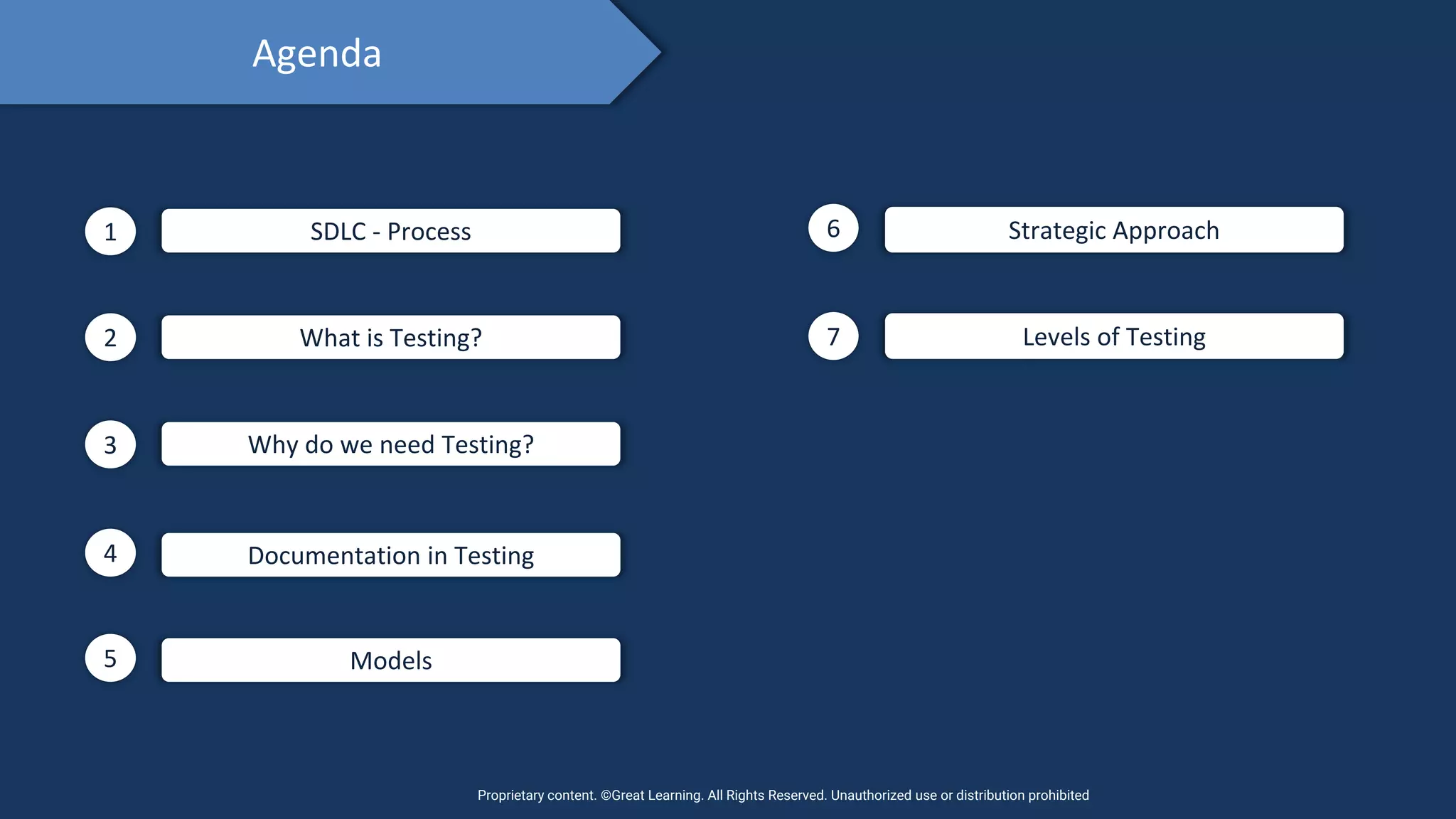 Agenda

1 SDLC - Process

2 What is Testing?

3 Why do we need Testing?

4 Documentation in Testing

5 Models

6 Strategic Approach

7 Levels of Testing

Proprietary content. ©Great Learning. All Rights Reserved. Unauthorized use or distribution prohibited